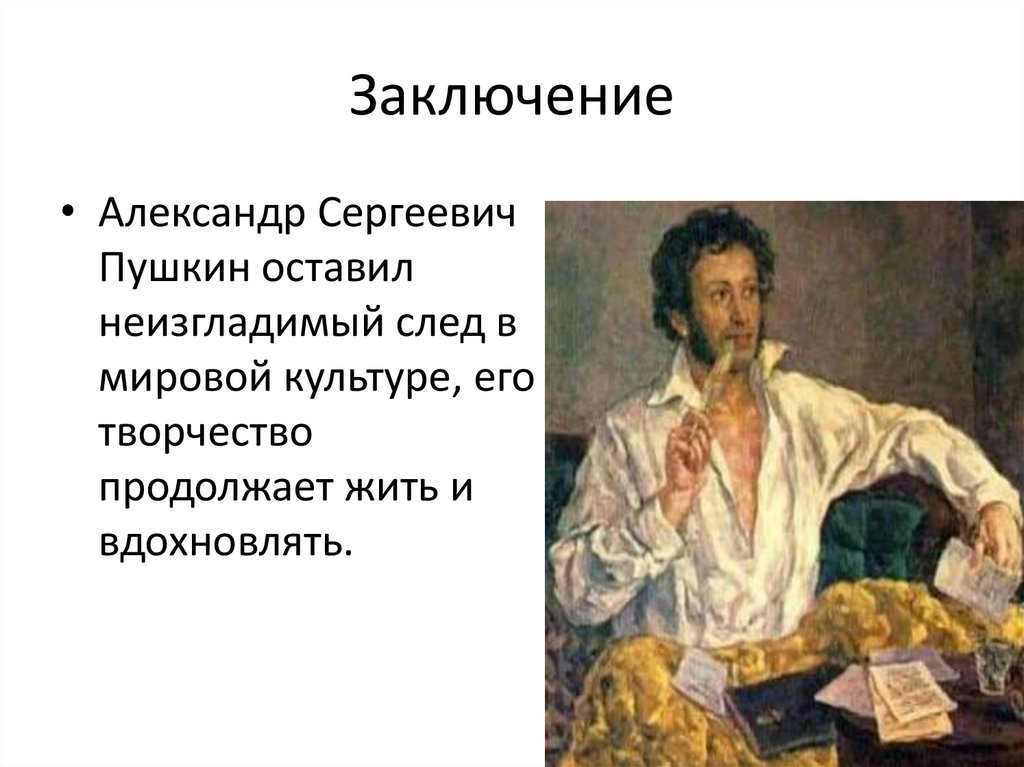 Заключение

• Александр Сергеевич Пушкин оставил неизгладимый след в мировой культуре, его творчество продолжает жить и вдохновлять.